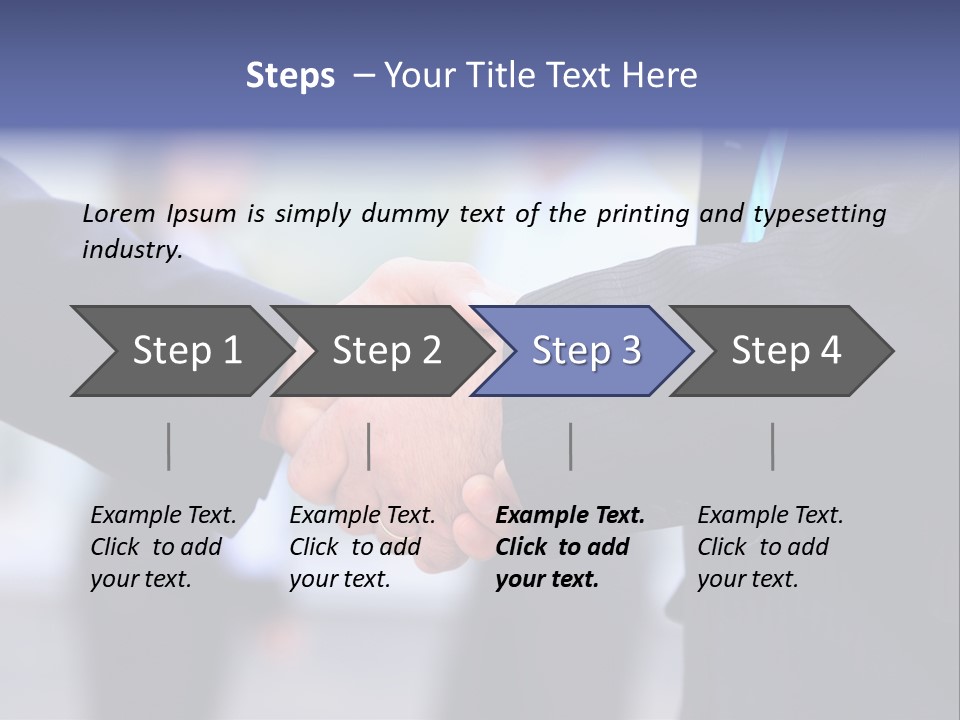 Steps – Your Title Text Here

Lorem Ipsum is simply dummy text of the printing and typesetting industry.

Step 1

Step 2

Step 3

Step 4

Example Text. Click to add your text.

Example Text. Click to add your text.

Example Text. Click to add your text.

Example Text. Click to add your text.